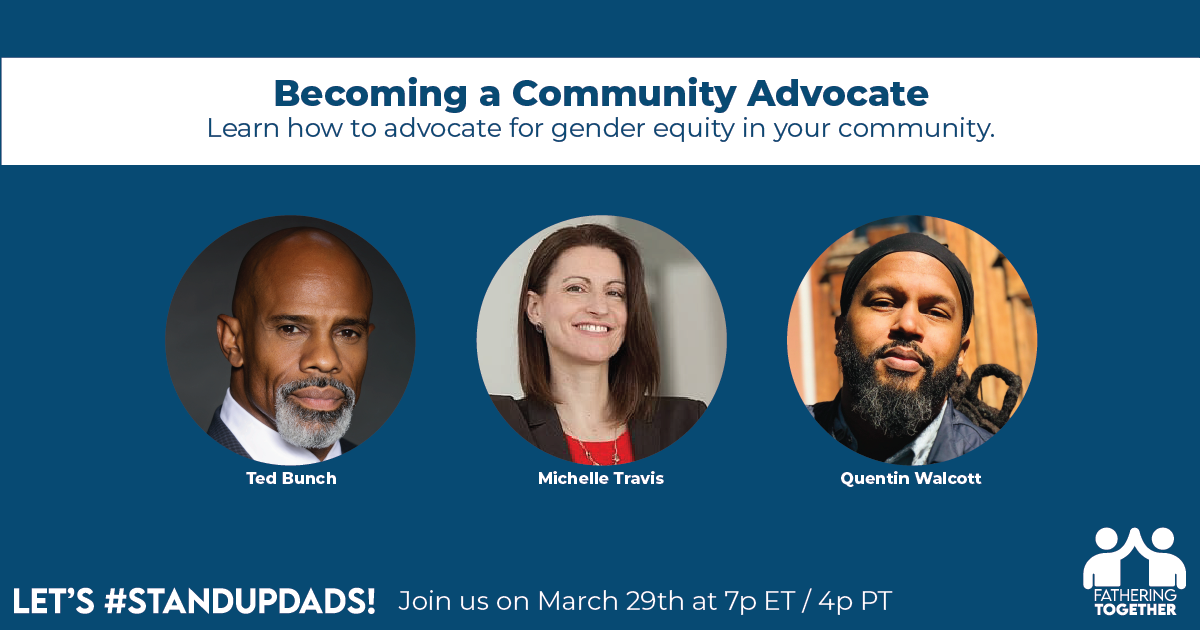 Becoming a Community Advocate
Learn how to advocate for gender equity in your community.

Ted Bunch

Michelle Travis

Quentin Walcott

LET'S #STANDUPDADS! Join us on March 29th at 7p ET / 4p PT

FATHERING TOGETHER